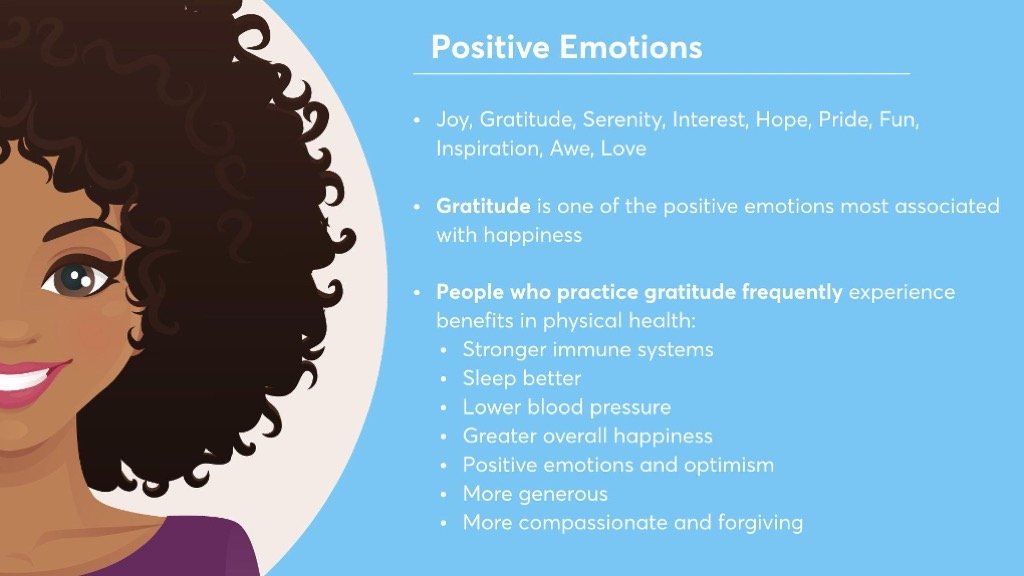 Positive Emotions

• Joy, Gratitude, Serenity, Interest, Hope, Pride, Fun, Inspiration, Awe, Love

• Gratitude is one of the positive emotions most associated with happiness

• People who practice gratitude frequently experience benefits in physical health:
  • Stronger immune systems
  • Sleep better
  • Lower blood pressure
  • Greater overall happiness
  • Positive emotions and optimism
  • More generous
  • More compassionate and forgiving